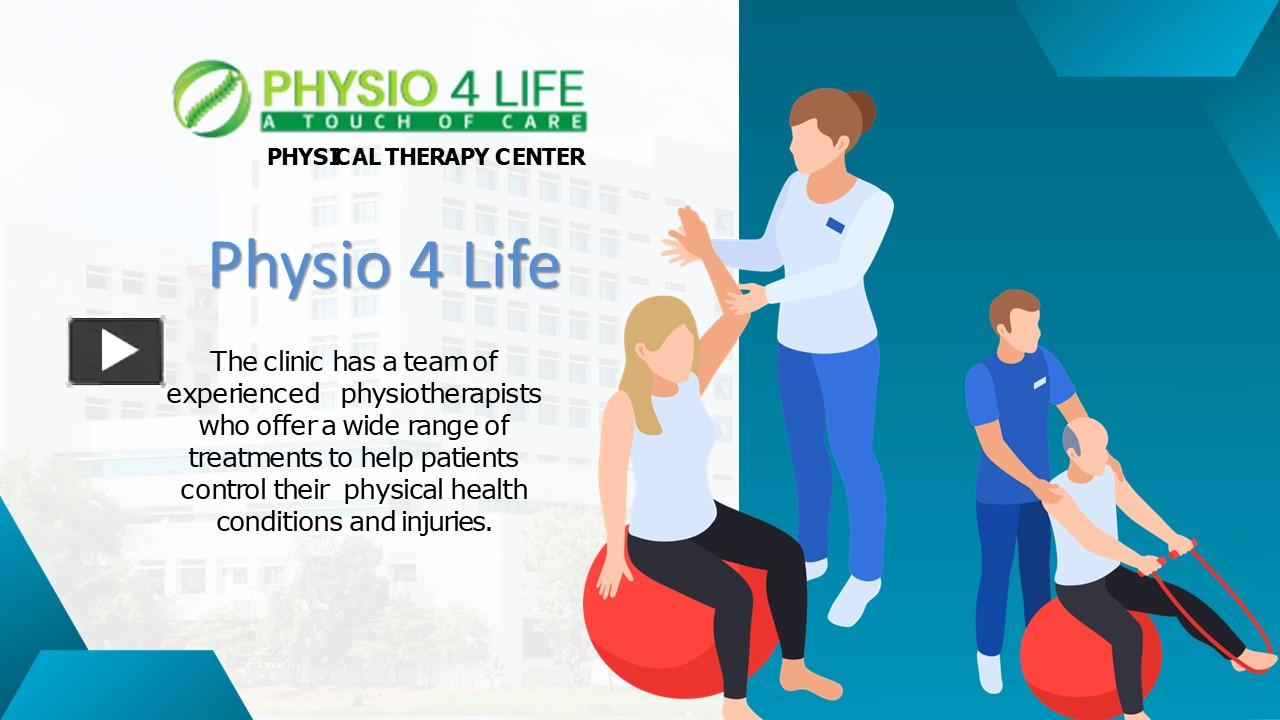 PHYSIO 4 LIFE
A TOUCH OF CARE
PHYSICAL THERAPY CENTER

Physio 4 Life

The clinic has a team of experienced physiotherapists who offer a wide range of treatments to help patients control their physical health conditions and injuries.